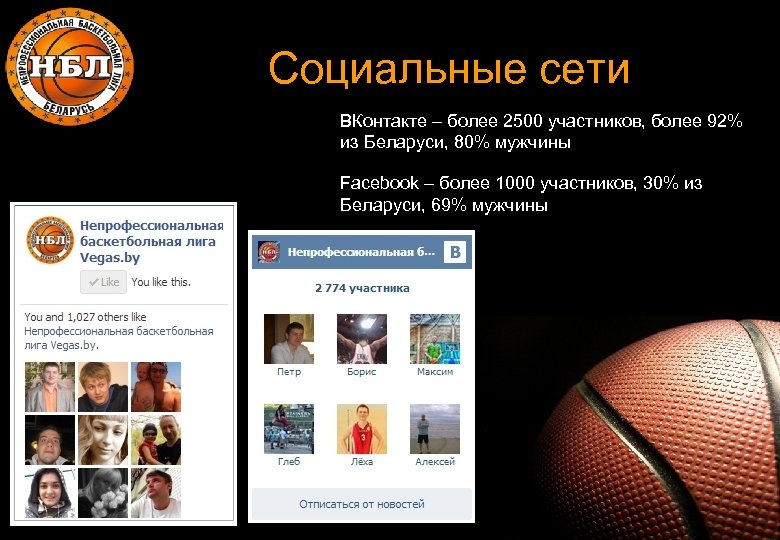 НЕПРОФЕССИОНАЛЬНАЯ БАСКЕТБОЛЬНАЯ ЛИГА
НБЛ
БЕЛАРУСЬ

Социальные сети

ВКонтакте – более 2500 участников, более 92% из Беларуси, 80% мужчины

Facebook – более 1000 участников, 30% из Беларуси, 69% мужчины

Непрофессиональная баскетбольная лига Vegas.by

Like You like this.

You and 1,027 others like Непрофессиональная баскетбольная лига Vegas.by.

Непрофессиональная б...

2 774 участника

Петр
Борис
Максим
Глеб
Лёха
Алексей

Отписаться от новостей